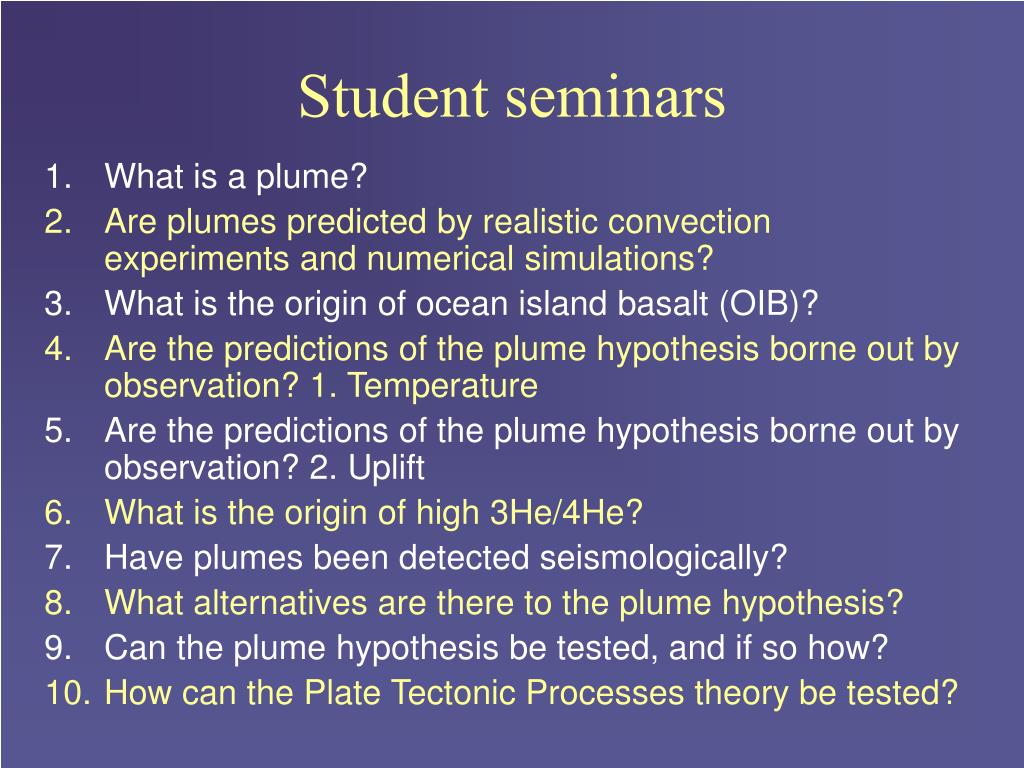 Student seminars

1. What is a plume?
2. Are plumes predicted by realistic convection experiments and numerical simulations?
3. What is the origin of ocean island basalt (OIB)?
4. Are the predictions of the plume hypothesis borne out by observation? 1. Temperature
5. Are the predictions of the plume hypothesis borne out by observation? 2. Uplift
6. What is the origin of high 3He/4He?
7. Have plumes been detected seismologically?
8. What alternatives are there to the plume hypothesis?
9. Can the plume hypothesis be tested, and if so how?
10. How can the Plate Tectonic Processes theory be tested?